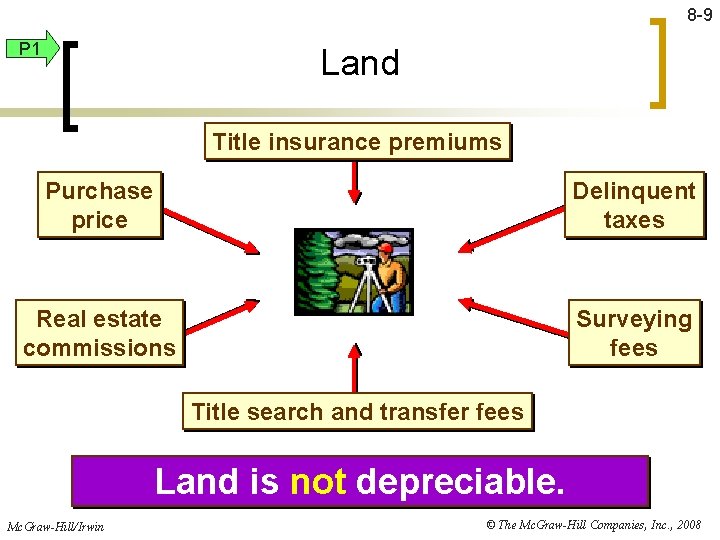 8-9

P1

Land

Title insurance premiums

Purchase price

Delinquent taxes

Real estate commissions

Surveying fees

Title search and transfer fees

Land is not depreciable.

McGraw-Hill/Irwin

© The McGraw-Hill Companies, Inc., 2008